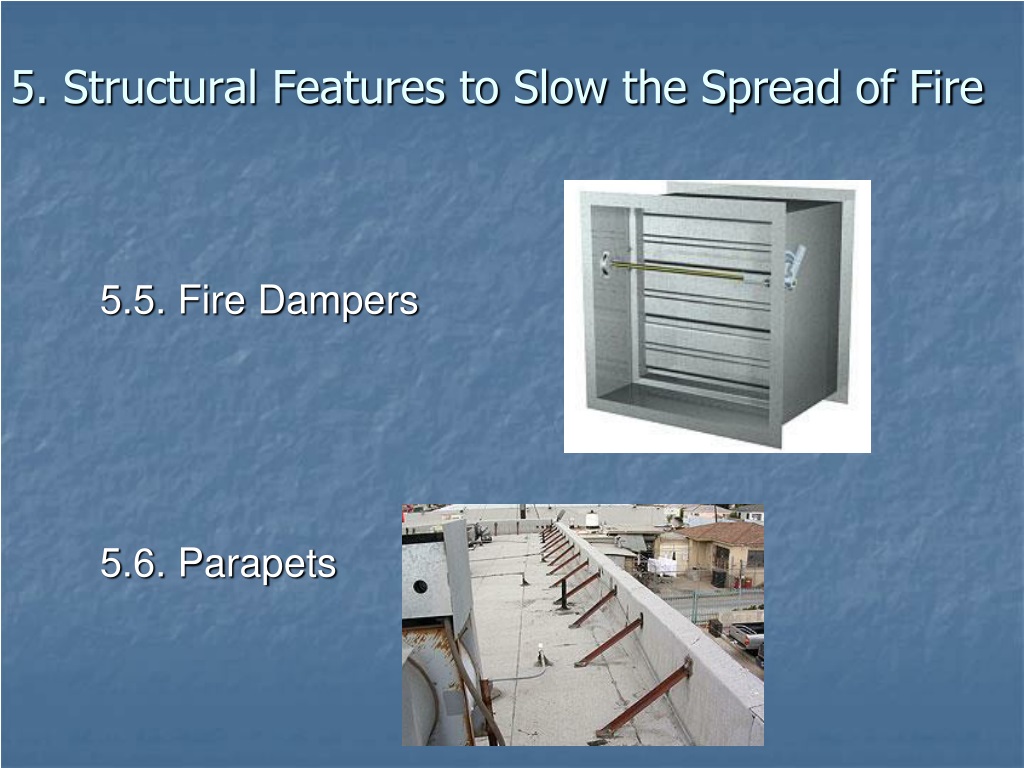 5. Structural Features to Slow the Spread of Fire

5.5. Fire Dampers

5.6. Parapets